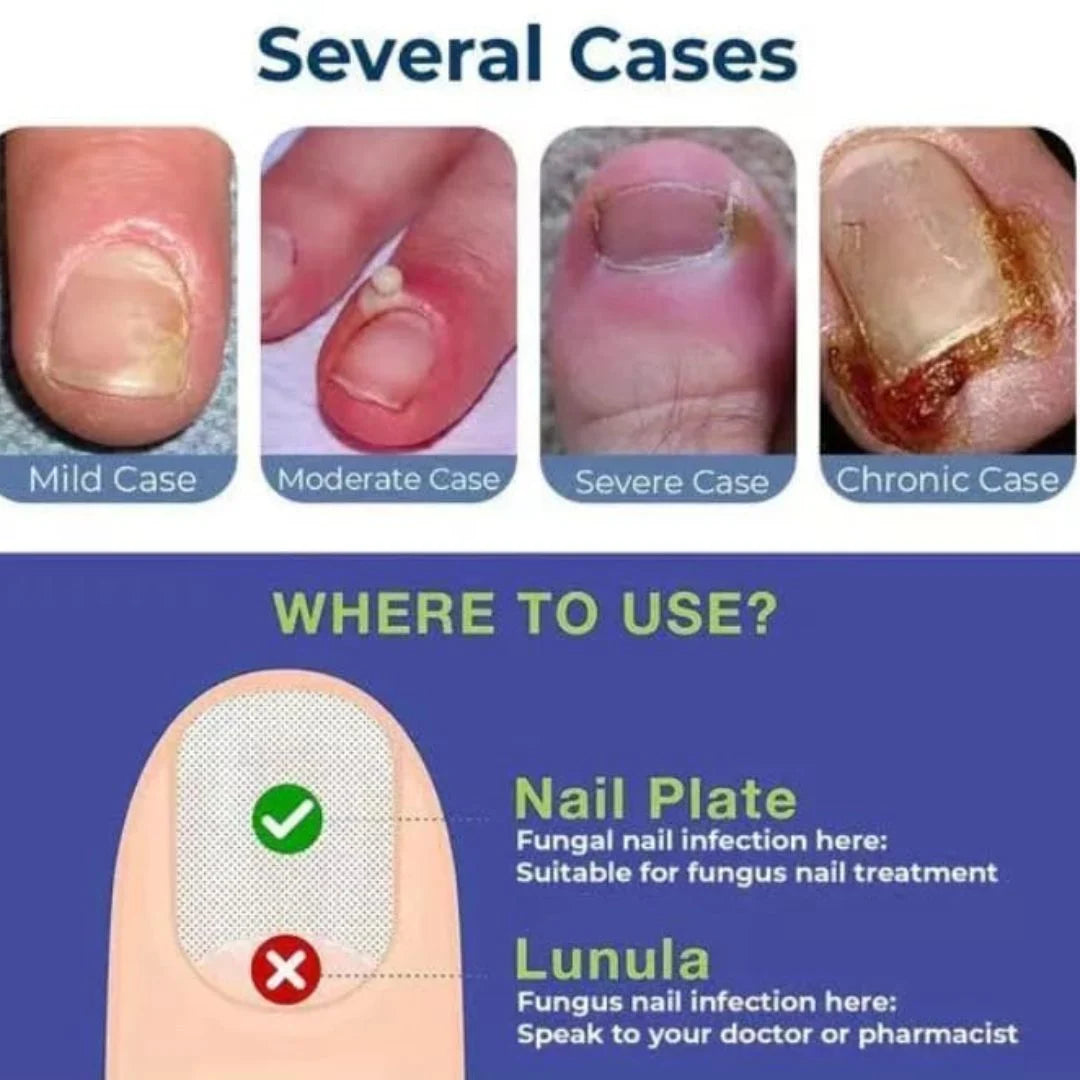 Several Cases

Mild Case

Moderate Case

Severe Case

Chronic Case

WHERE TO USE?

Nail Plate

Fungal nail infection here:
Suitable for fungus nail treatment

Lunula

Fungus nail infection here:
Speak to your doctor or pharmacist